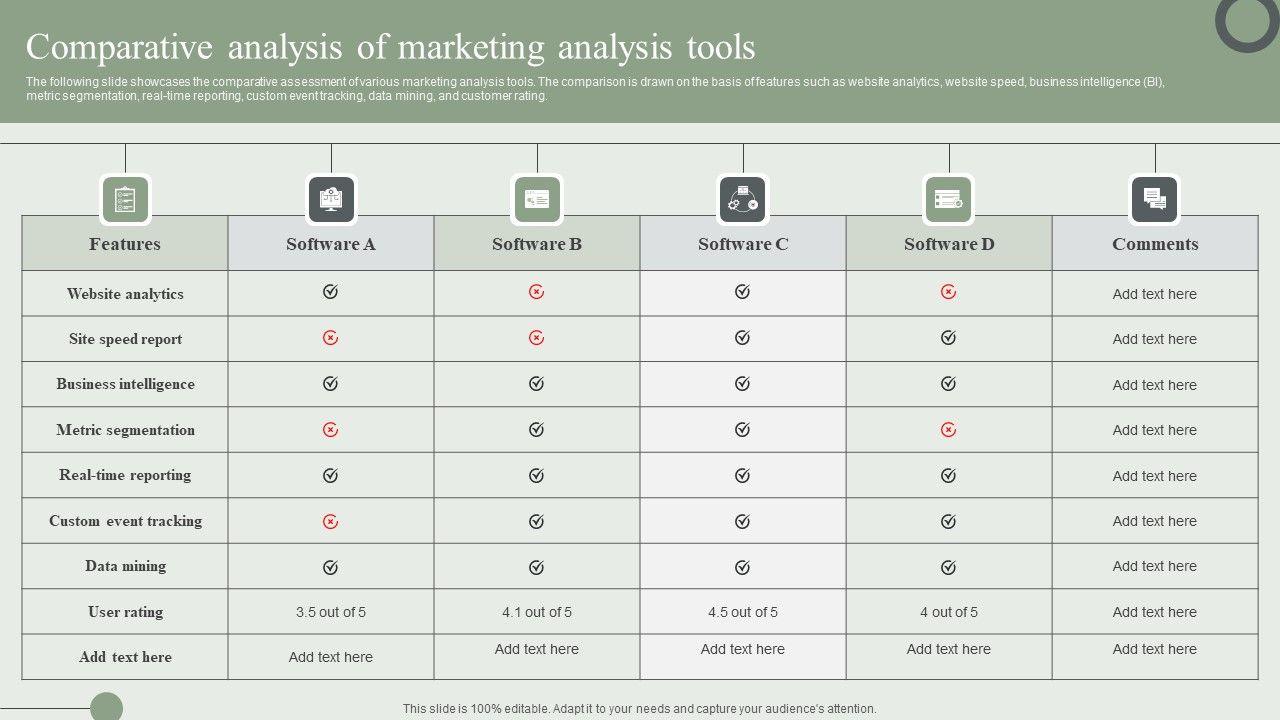 Comparative analysis of marketing analysis tools

The following slide showcases the comparative assessment of various marketing analysis tools. The comparison is drawn on the basis of features such as website analytics, website speed, business intelligence (BI), metric segmentation, real-time reporting, custom event tracking, data mining, and customer rating.

| Features | Software A | Software B | Software C | Software D | Comments |
|---|---|---|---|---|---|
| Website analytics | ✓ | ✗ | ✓ | ✗ | Add text here |
| Site speed report | ✗ | ✗ | ✓ | ✓ | Add text here |
| Business intelligence | ✓ | ✓ | ✓ | ✓ | Add text here |
| Metric segmentation | ✗ | ✓ | ✓ | ✗ | Add text here |
| Real-time reporting | ✓ | ✓ | ✓ | ✓ | Add text here |
| Custom event tracking | ✗ | ✓ | ✓ | ✓ | Add text here |
| Data mining | ✓ | ✓ | ✓ | ✓ | Add text here |
| User rating | 3.5 out of 5 | 4.1 out of 5 | 4.5 out of 5 | 4 out of 5 | Add text here |
| Add text here | Add text here | Add text here | Add text here | Add text here | Add text here |

This slide is 100% editable. Adapt it to your needs and capture your audience's attention.